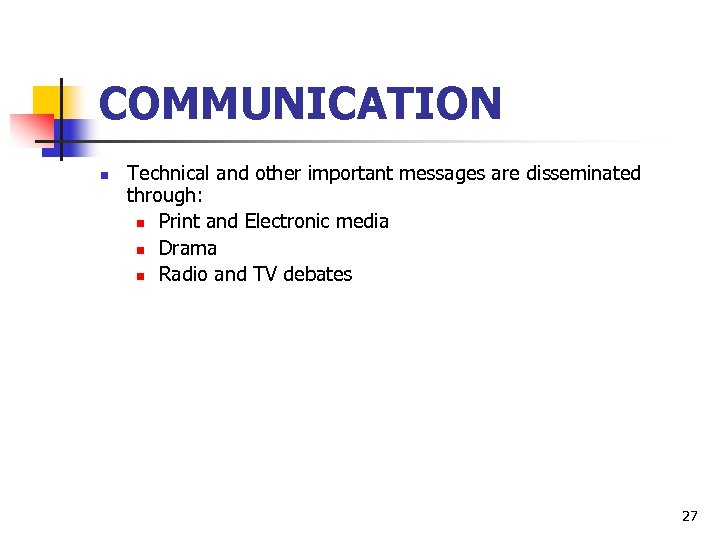 COMMUNICATION

- Technical and other important messages are disseminated through:
  - Print and Electronic media
  - Drama
  - Radio and TV debates

27